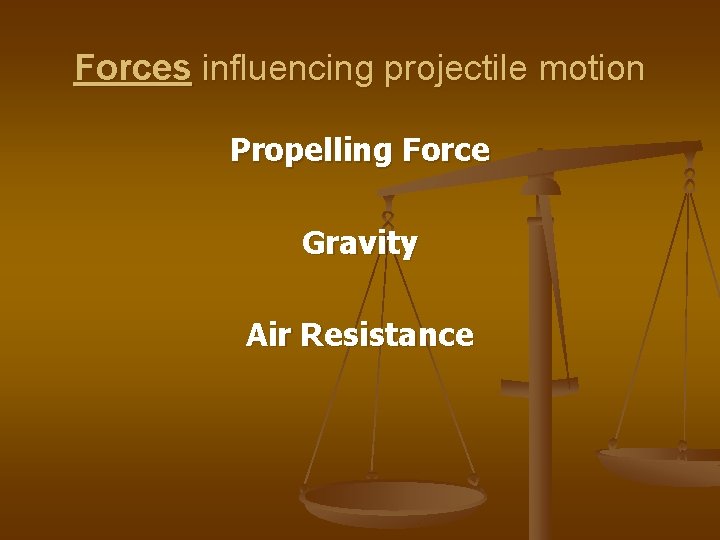 Forces influencing projectile motion

Propelling Force

Gravity

Air Resistance